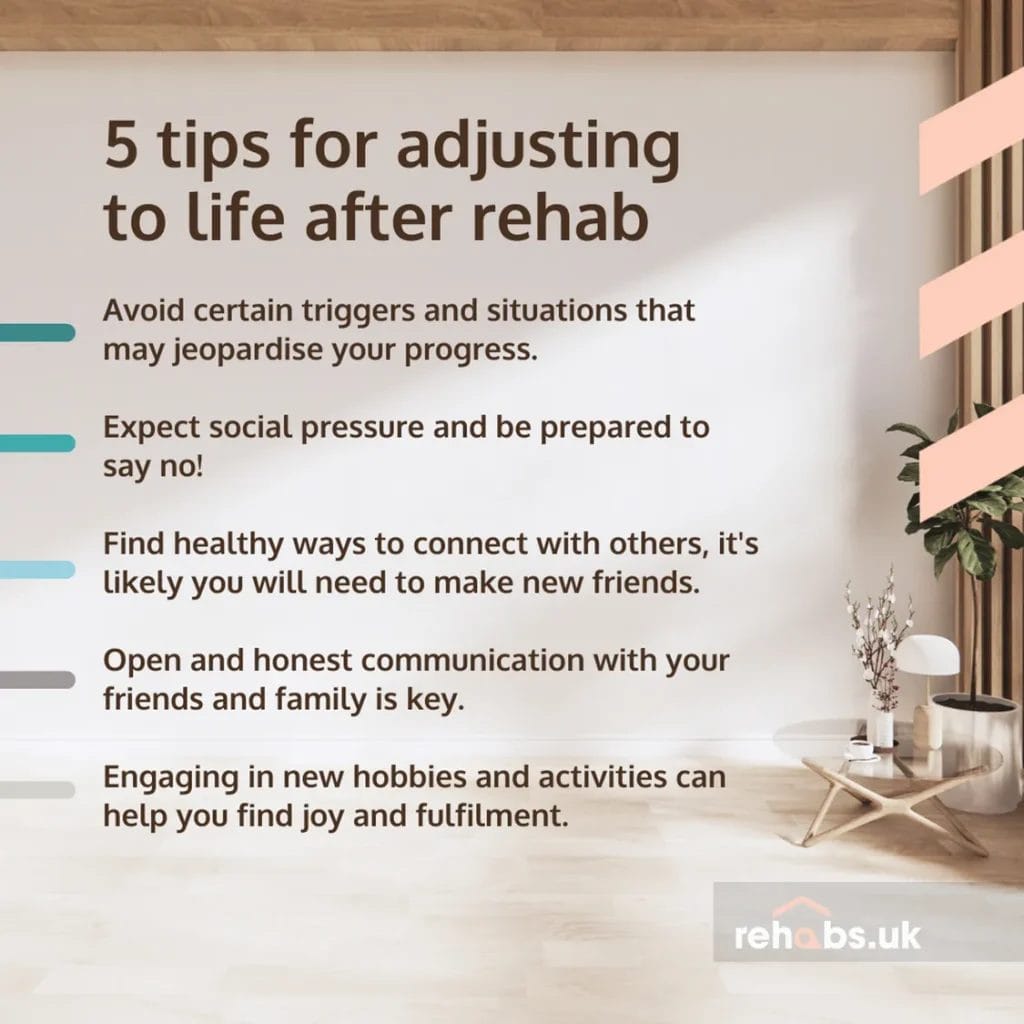 5 tips for adjusting to life after rehab

Avoid certain triggers and situations that may jeopardise your progress.

Expect social pressure and be prepared to say no!

Find healthy ways to connect with others, it's likely you will need to make new friends.

Open and honest communication with your friends and family is key.

Engaging in new hobbies and activities can help you find joy and fulfilment.

rehabs.uk